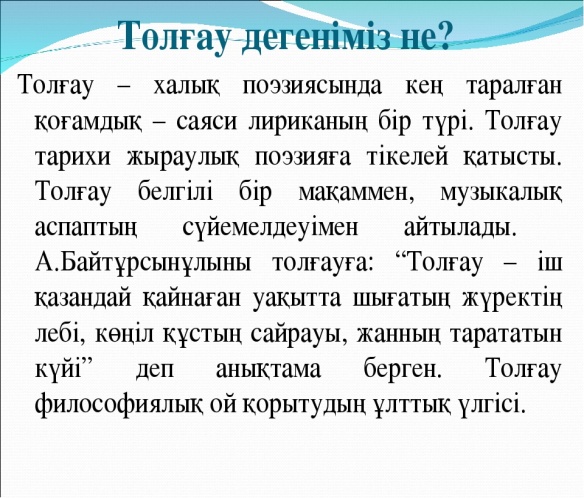 Толғау дегеніміз не?

Толғау – халық поэзиясында кең таралған қоғамдық – саяси лириканың бір түрі. Толғау тарихи жыраулық поэзияға тікелей қатысты. Толғау белгілі бір мақаммен, музыкалық аспаптың сүйемелдеуімен айтылады. А.Байтұрсынұлыны толғауға: “Толғау – іш қазандай қайнаған уақытта шығатың жүректің лебі, көңіл құстың сайрауы, жанның тарататын күйі” деп анықтама берген. Толғау философиялық ой қорытудың ұлттық үлгісі.